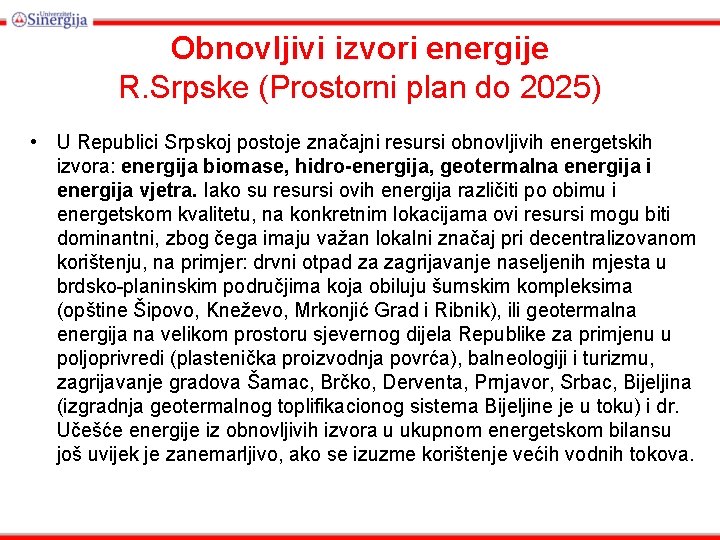 Univerzitet Sinergija

Obnovljivi izvori energije R.Srpske (Prostorni plan do 2025)

• U Republici Srpskoj postoje značajni resursi obnovljivih energetskih izvora: energija biomase, hidro-energija, geotermalna energija i energija vjetra. Iako su resursi ovih energija različiti po obimu i energetskom kvalitetu, na konkretnim lokacijama ovi resursi mogu biti dominantni, zbog čega imaju važan lokalni značaj pri decentralizovanom korištenju, na primjer: drvni otpad za zagrijavanje naseljenih mjesta u brdsko-planinskim područjima koja obiluju šumskim kompleksima (opštine Šipovo, Kneževo, Mrkonjić Grad i Ribnik), ili geotermalna energija na velikom prostoru sjevernog dijela Republike za primjenu u poljoprivredi (plastenička proizvodnja povrća), balneologiji i turizmu, zagrijavanje gradova Šamac, Brčko, Derventa, Prnjavor, Srbac, Bijeljina (izgradnja geotermalnog toplifikacionog sistema Bijeljine je u toku) i dr. Učešće energije iz obnovljivih izvora u ukupnom energetskom bilansu još uvijek je zanemarljivo, ako se izuzme korištenje većih vodnih tokova.